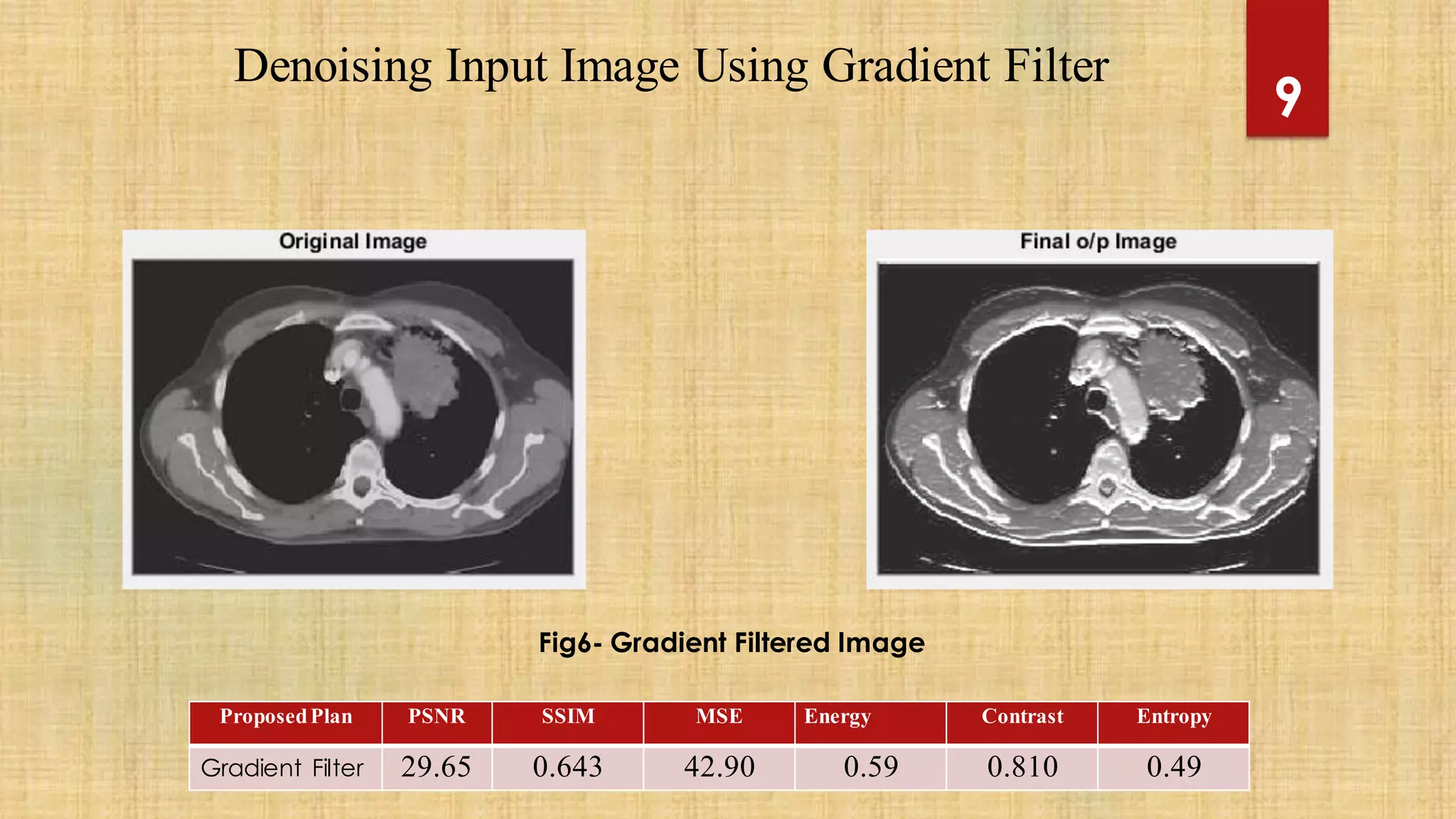 Denoising Input Image Using Gradient Filter

9

Original Image

Final o/p Image

Fig6- Gradient Filtered Image

| Proposed Plan | PSNR | SSIM | MSE | Energy | Contrast | Entropy |
|---|---|---|---|---|---|---|
| Gradient Filter | 29.65 | 0.643 | 42.90 | 0.59 | 0.810 | 0.49 |